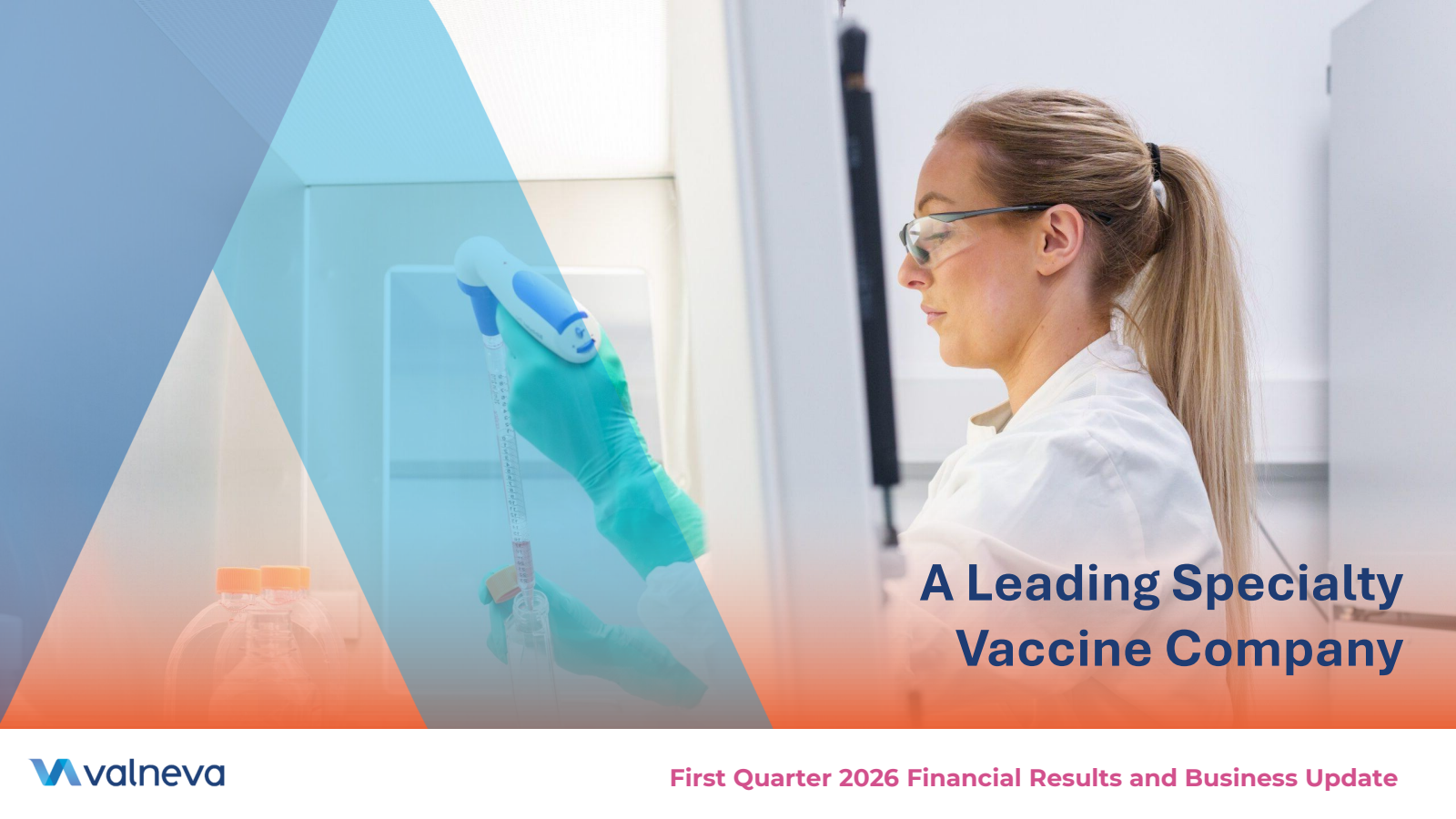 A Leading Specialty Vaccine Company

valneva

First Quarter 2026 Financial Results and Business Update